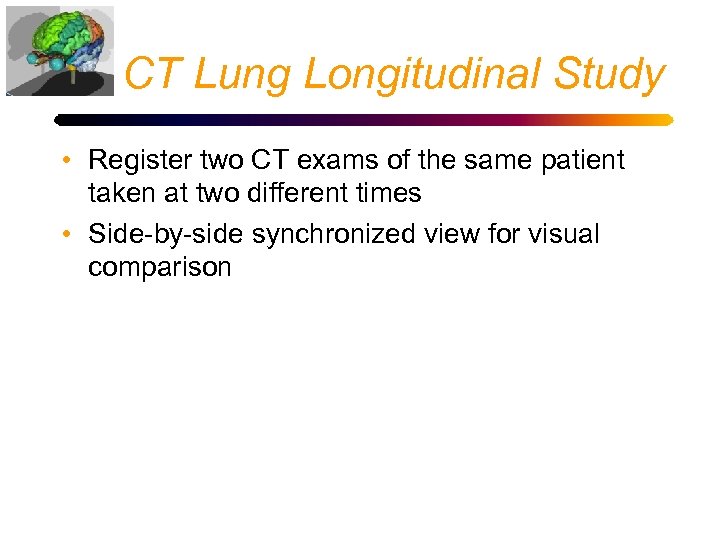 CT Lung Longitudinal Study

• Register two CT exams of the same patient taken at two different times
• Side-by-side synchronized view for visual comparison